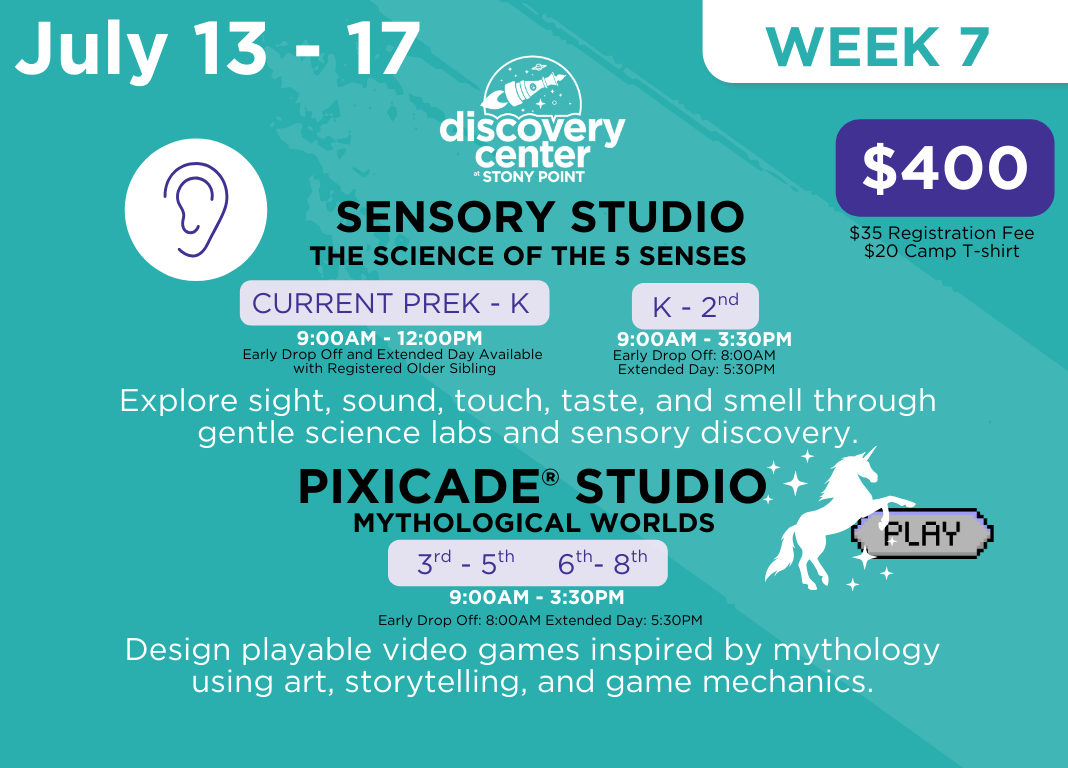 July 13 - 17

WEEK 7

discovery center at STONY POINT

$400

$35 Registration Fee
$20 Camp T-shirt

SENSORY STUDIO
THE SCIENCE OF THE 5 SENSES

CURRENT PREK - K
9:00AM - 12:00PM
Early Drop Off and Extended Day Available with Registered Older Sibling

K - 2$^{nd}$
9:00AM - 3:30PM
Early Drop Off: 8:00AM
Extended Day: 5:30PM

Explore sight, sound, touch, taste, and smell through gentle science labs and sensory discovery.

PIXICADE® STUDIO
MYTHOLOGICAL WORLDS

PLAY

3$^{rd}$ - 5$^{th}$ 6$^{th}$- 8$^{th}$
9:00AM - 3:30PM
Early Drop Off: 8:00AM Extended Day: 5:30PM

Design playable video games inspired by mythology using art, storytelling, and game mechanics.